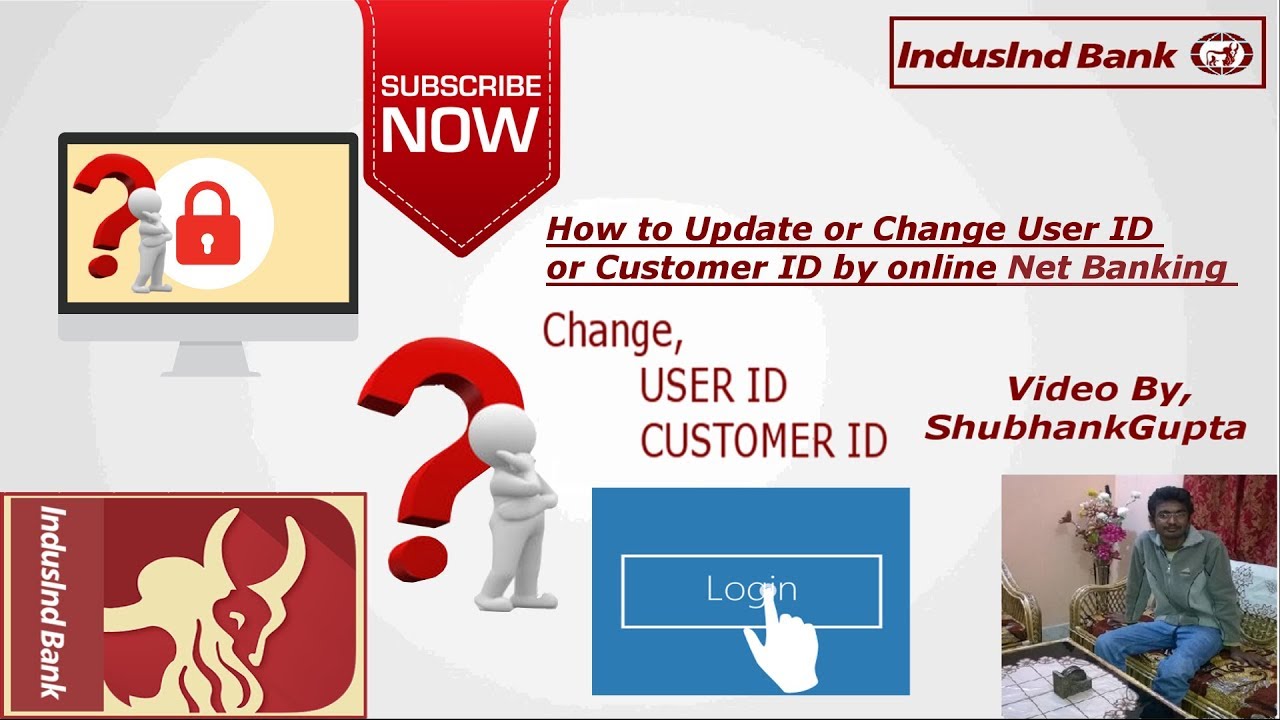 SUBSCRIBE NOW

IndusInd Bank

How to Update or Change User ID or Customer ID by online Net Banking

Change,
USER ID
CUSTOMER ID

Video By,
ShubhankGupta

IndusInd Bank

Login